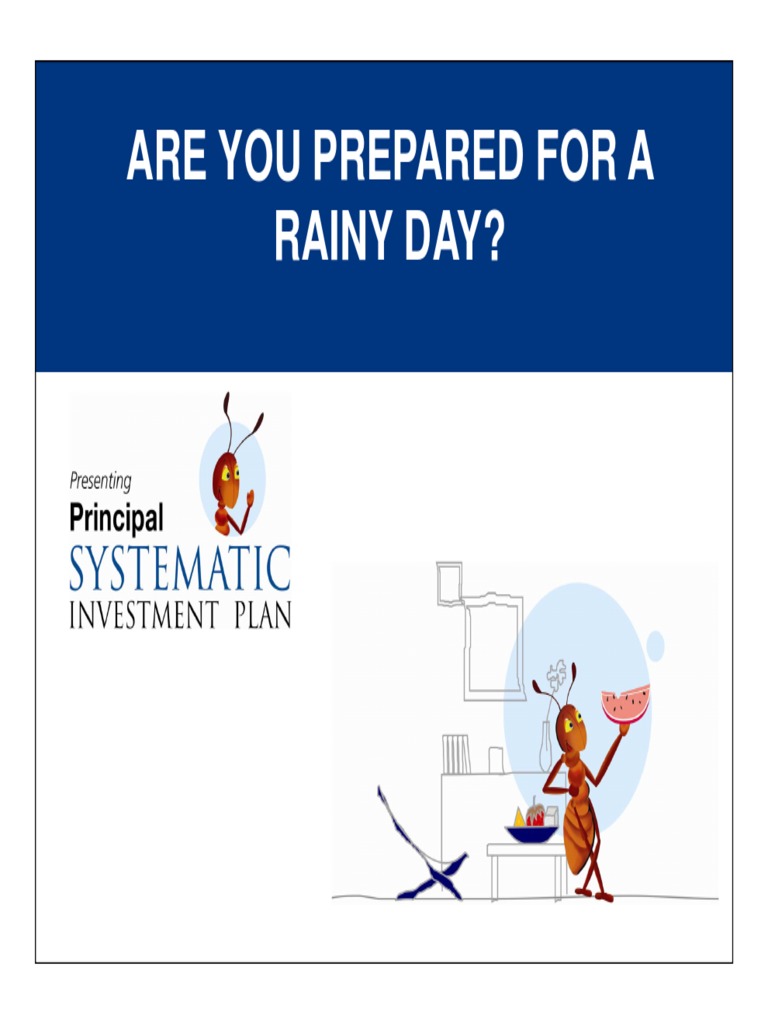 ARE YOU PREPARED FOR A RAINY DAY?

Presenting
Principal
SYSTEMATIC
INVESTMENT PLAN